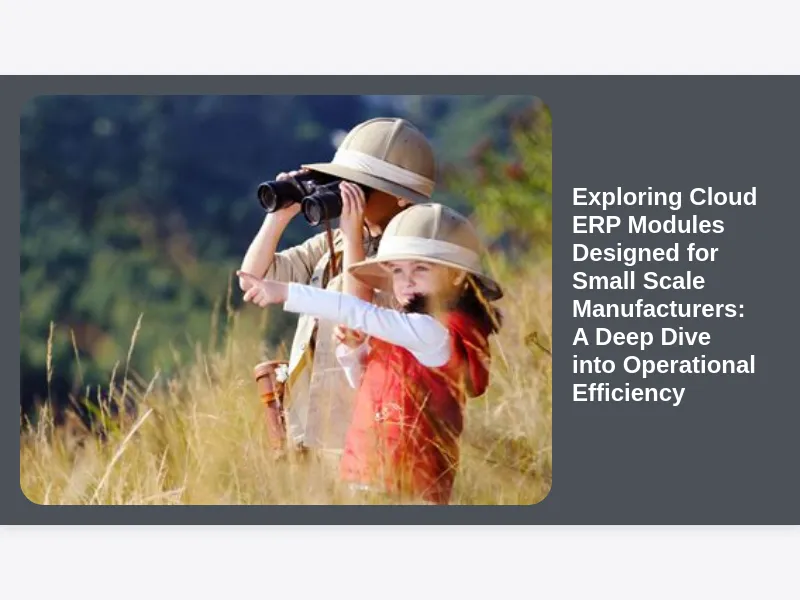 Exploring Cloud ERP Modules Designed for Small Scale Manufacturers: A Deep Dive into Operational Efficiency